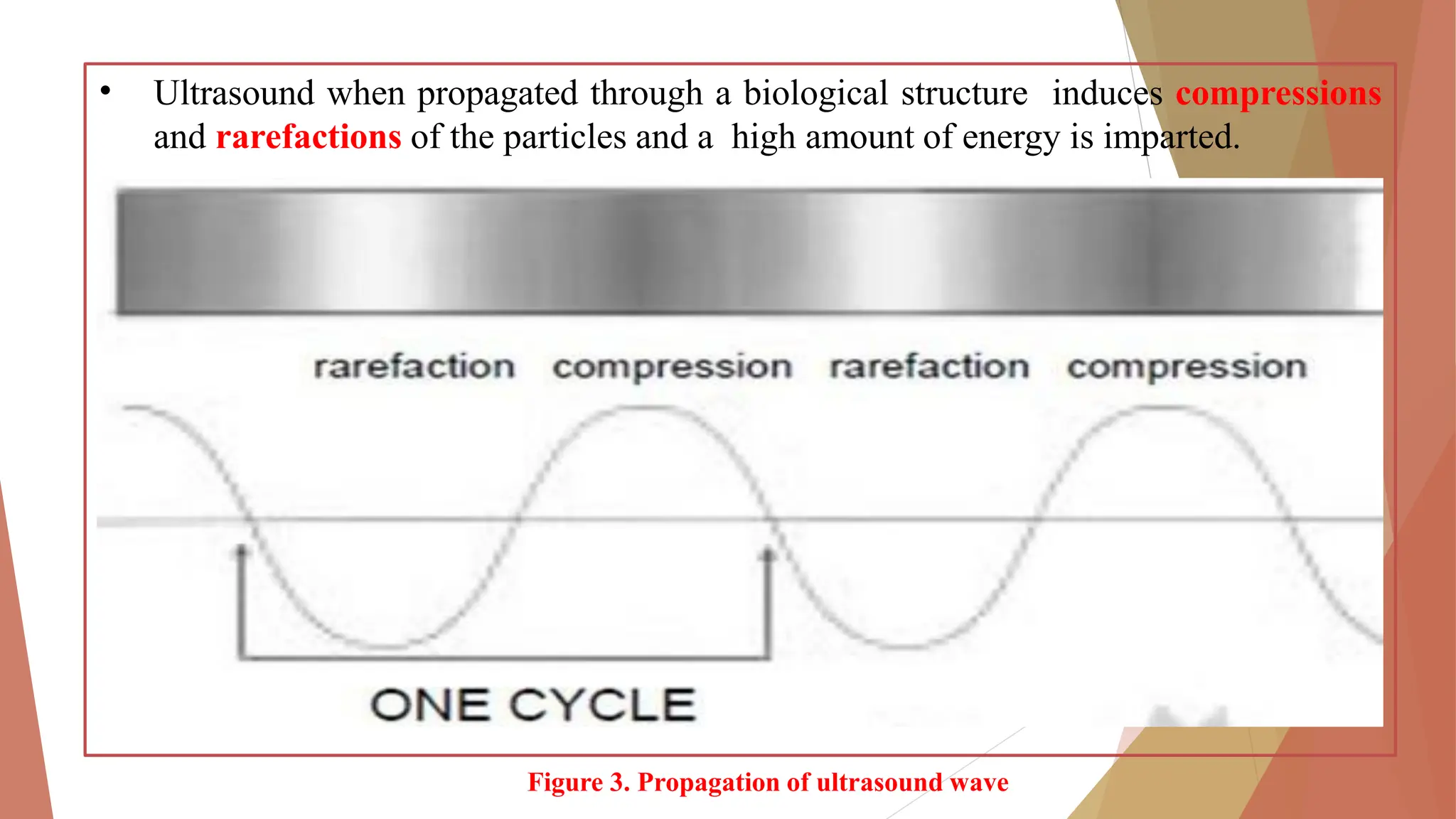 • Ultrasound when propagated through a biological structure induces compressions and rarefactions of the particles and a high amount of energy is imparted.

rarefaction compression rarefaction compression

ONE CYCLE

Figure 3. Propagation of ultrasound wave